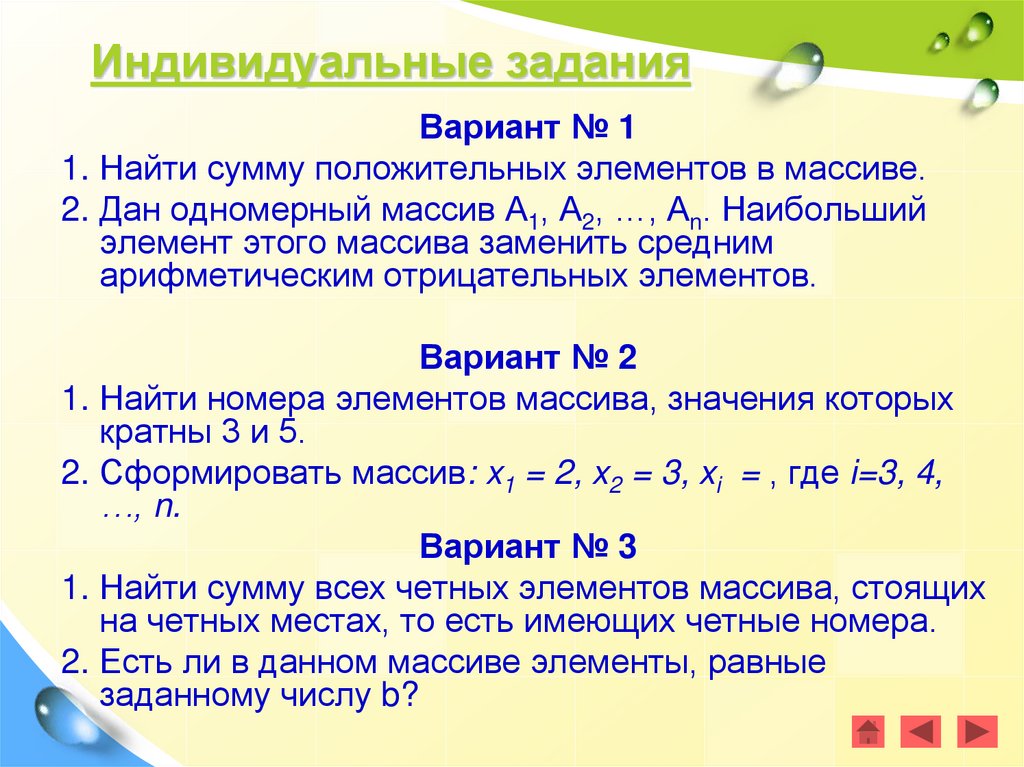 Индивидуальные задания

Вариант № 1

1. Найти сумму положительных элементов в массиве.

2. Дан одномерный массив $A_1$, $A_2$, …, $A_n$. Наибольший элемент этого массива заменить средним арифметическим отрицательных элементов.

Вариант № 2

1. Найти номера элементов массива, значения которых кратны 3 и 5.

2. Сформировать массив: $x_1 = 2$, $x_2 = 3$, $x_i =$ , где $i=3, 4, …, n$.

Вариант № 3

1. Найти сумму всех четных элементов массива, стоящих на четных местах, то есть имеющих четные номера.

2. Есть ли в данном массиве элементы, равные заданному числу b?